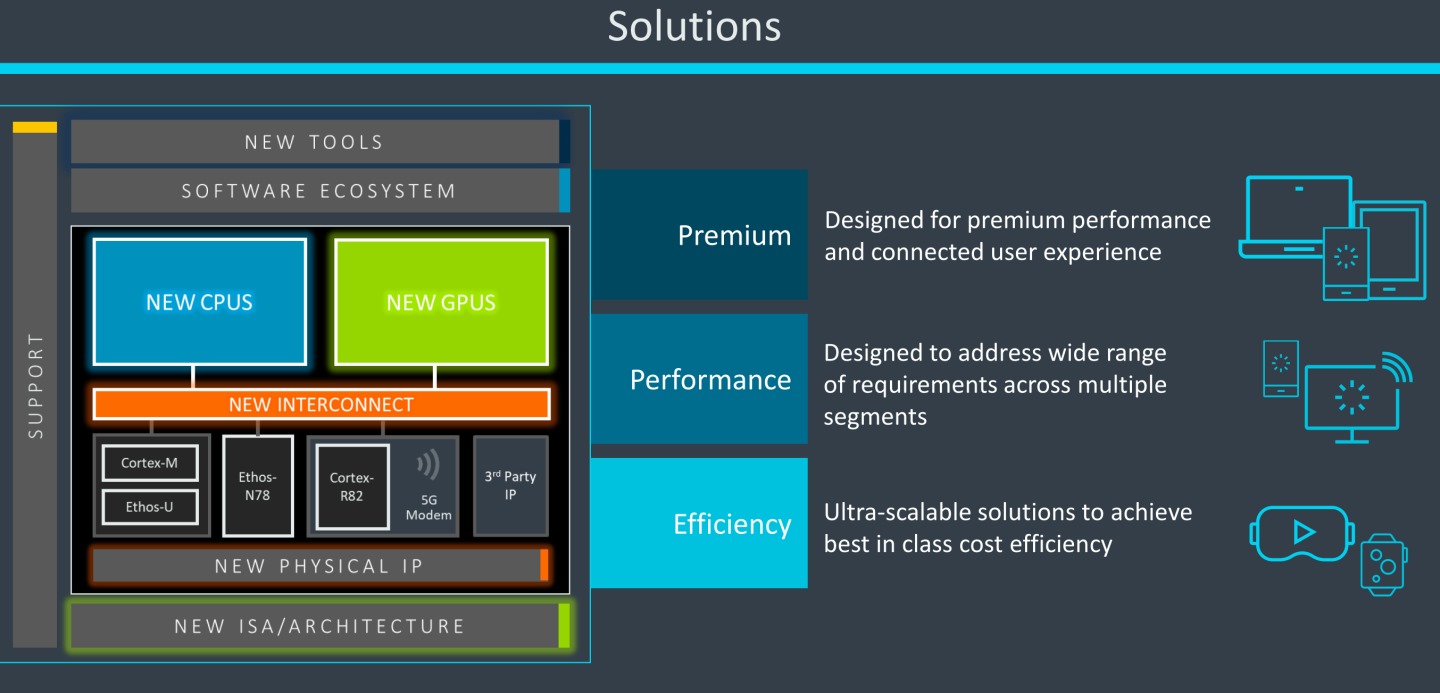 Solutions

SUPPORT

NEW TOOLS

SOFTWARE ECOSYSTEM

NEW CPUS

NEW GPUS

NEW INTERCONNECT

Cortex-M

Ethos-U

Ethos-N78

Cortex-R82

5G Modem

3rd Party IP

NEW PHYSICAL IP

NEW ISA/ARCHITECTURE

Premium

Designed for premium performance and connected user experience

Performance

Designed to address wide range of requirements across multiple segments

Efficiency

Ultra-scalable solutions to achieve best in class cost efficiency